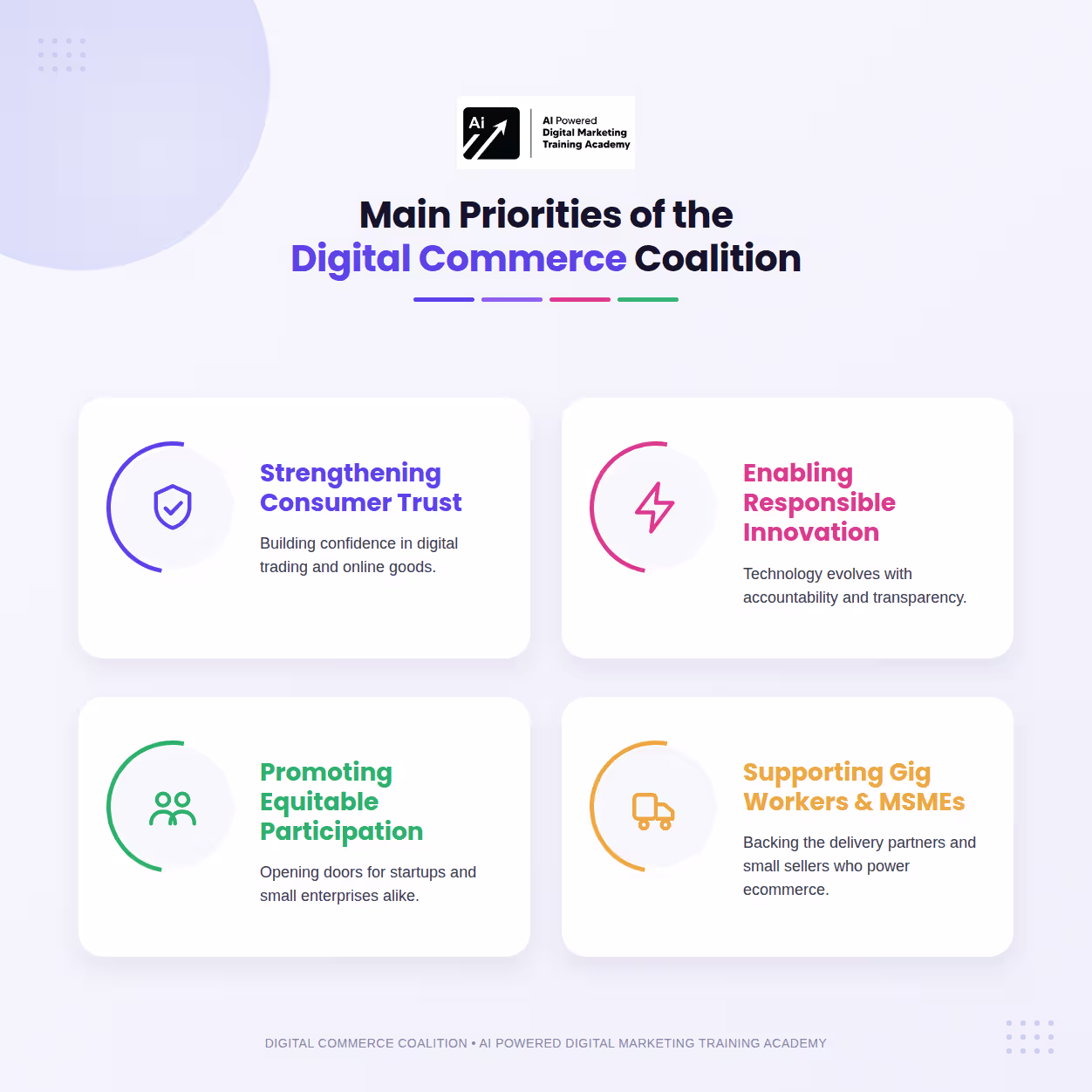 Ai

AI Powered
Digital Marketing
Training Academy

Main Priorities of the
Digital Commerce Coalition

Strengthening Consumer Trust

Building confidence in digital trading and online goods.

Enabling Responsible Innovation

Technology evolves with accountability and transparency.

Promoting Equitable Participation

Opening doors for startups and small enterprises alike.

Supporting Gig Workers & MSMEs

Backing the delivery partners and small sellers who power ecommerce.

DIGITAL COMMERCE COALITION • AI POWERED DIGITAL MARKETING TRAINING ACADEMY